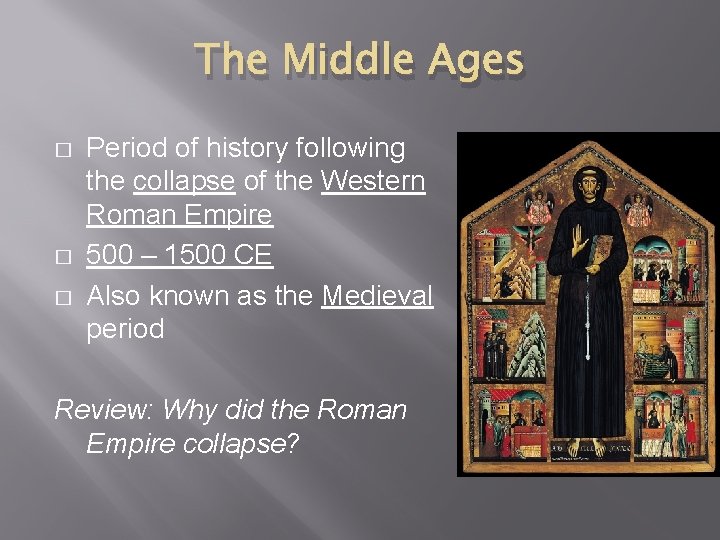 The Middle Ages

□ Period of history following the collapse of the Western Roman Empire
□ 500 – 1500 CE
□ Also known as the Medieval period

Review: Why did the Roman Empire collapse?